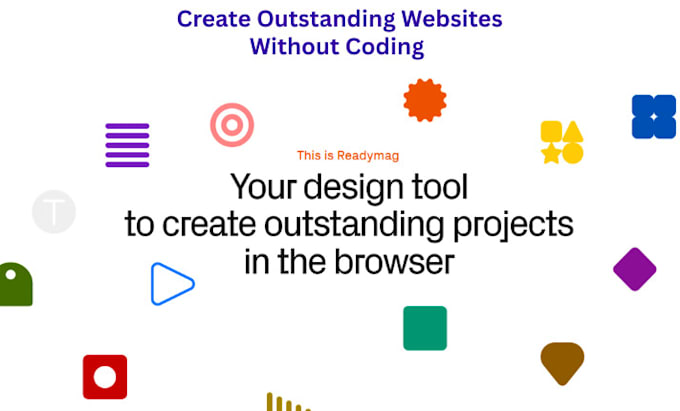 Create Outstanding Websites
Without Coding

T

This is Readymag

Your design tool
to create outstanding projects
in the browser